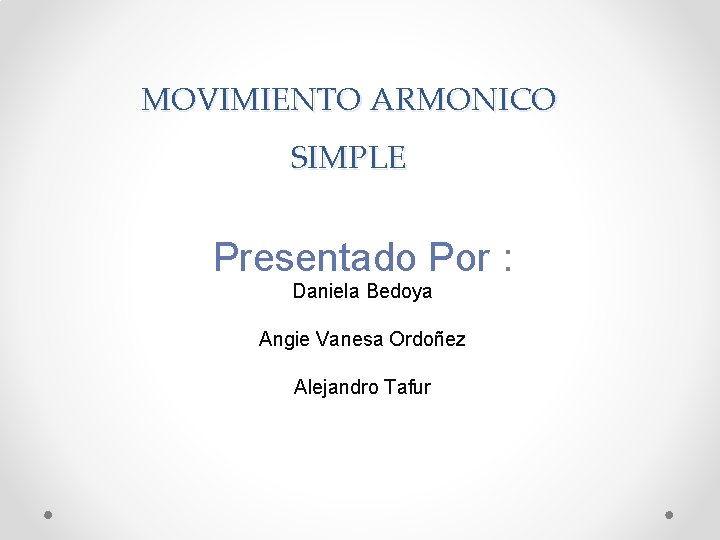 MOVIMIENTO ARMONICO SIMPLE

Presentado Por :

Daniela Bedoya

Angie Vanesa Ordoñez

Alejandro Tafur